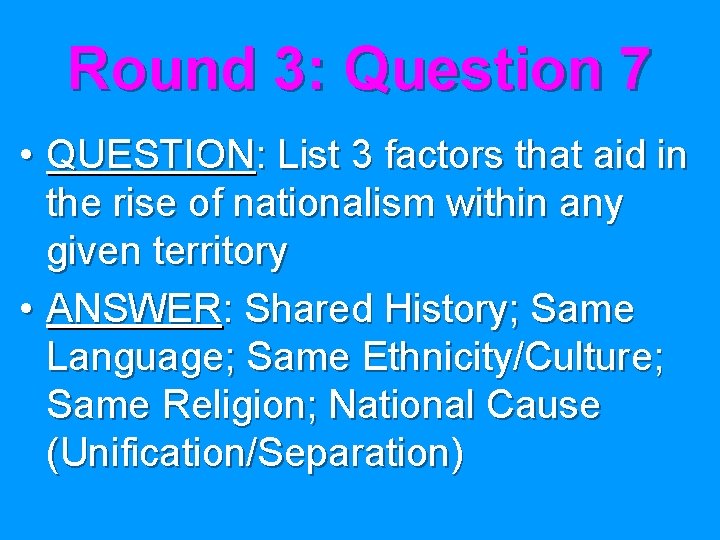 Round 3: Question 7

• QUESTION: List 3 factors that aid in the rise of nationalism within any given territory

• ANSWER: Shared History; Same Language; Same Ethnicity/Culture; Same Religion; National Cause (Unification/Separation)